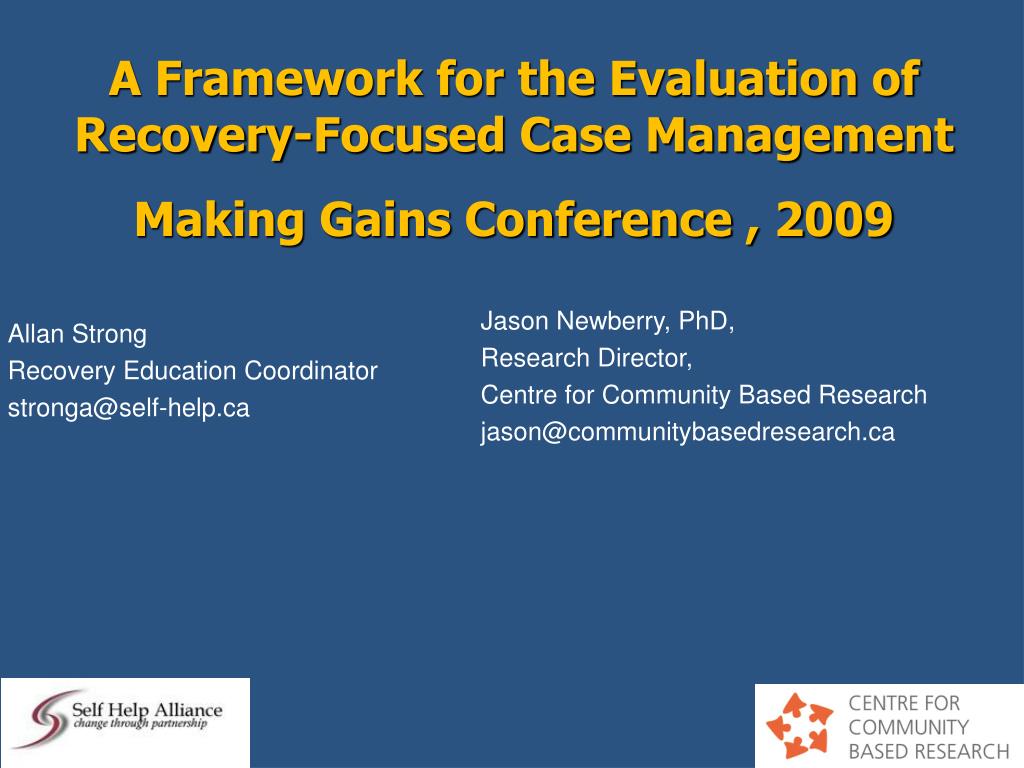 A Framework for the Evaluation of Recovery-Focused Case Management

Making Gains Conference , 2009

Allan Strong
Recovery Education Coordinator
stronga@self-help.ca

Jason Newberry, PhD,
Research Director,
Centre for Community Based Research
jason@communitybasedresearch.ca

Self Help Alliance
change through partnership

CENTRE FOR
COMMUNITY
BASED RESEARCH